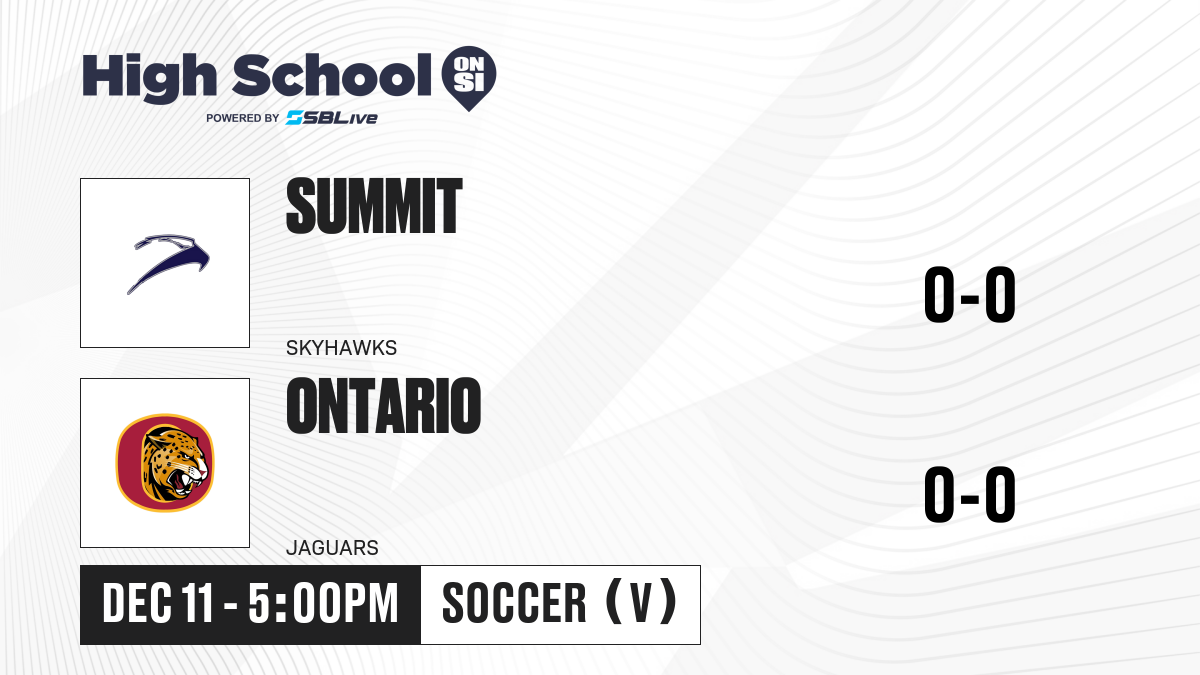 High School ON SI
POWERED BY SBLive

SUMMIT
SKYHAWKS
0-0

ONTARIO
JAGUARS
0-0

DEC 11 - 5:00PM
SOCCER (V)